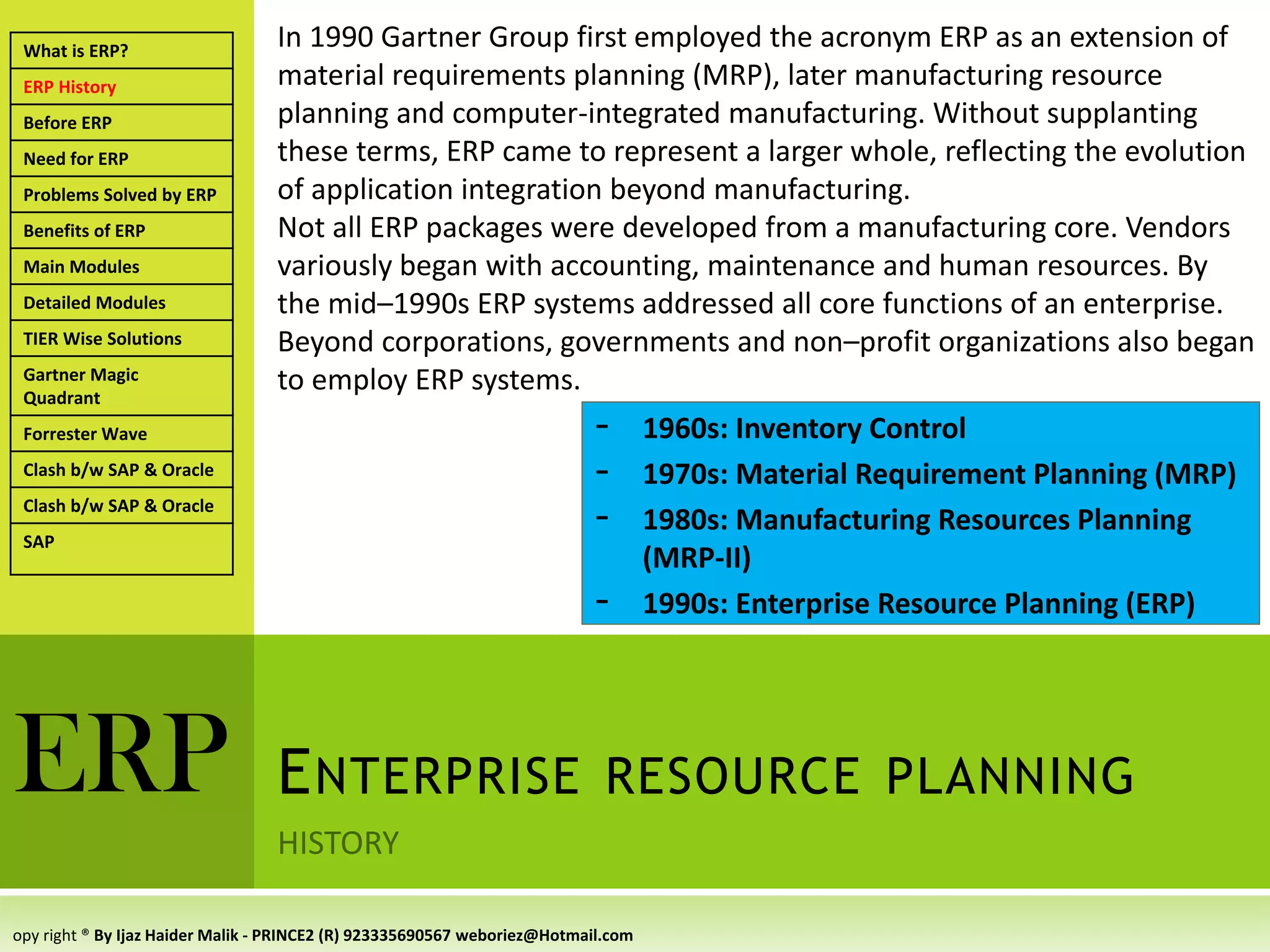 What is ERP?

ERP History

Before ERP

Need for ERP

Problems Solved by ERP

Benefits of ERP

Main Modules

Detailed Modules

TIER Wise Solutions

Gartner Magic Quadrant

Forrester Wave

Clash b/w SAP & Oracle

Clash b/w SAP & Oracle

SAP

In 1990 Gartner Group first employed the acronym ERP as an extension of material requirements planning (MRP), later manufacturing resource planning and computer-integrated manufacturing. Without supplanting these terms, ERP came to represent a larger whole, reflecting the evolution of application integration beyond manufacturing.
Not all ERP packages were developed from a manufacturing core. Vendors variously began with accounting, maintenance and human resources. By the mid–1990s ERP systems addressed all core functions of an enterprise. Beyond corporations, governments and non–profit organizations also began to employ ERP systems.

- 1960s: Inventory Control
- 1970s: Material Requirement Planning (MRP)
- 1980s: Manufacturing Resources Planning (MRP-II)
- 1990s: Enterprise Resource Planning (ERP)

ERP

ENTERPRISE RESOURCE PLANNING

HISTORY

opy right ® By Ijaz Haider Malik - PRINCE2 (R) 923335690567 weboriez@Hotmail.com